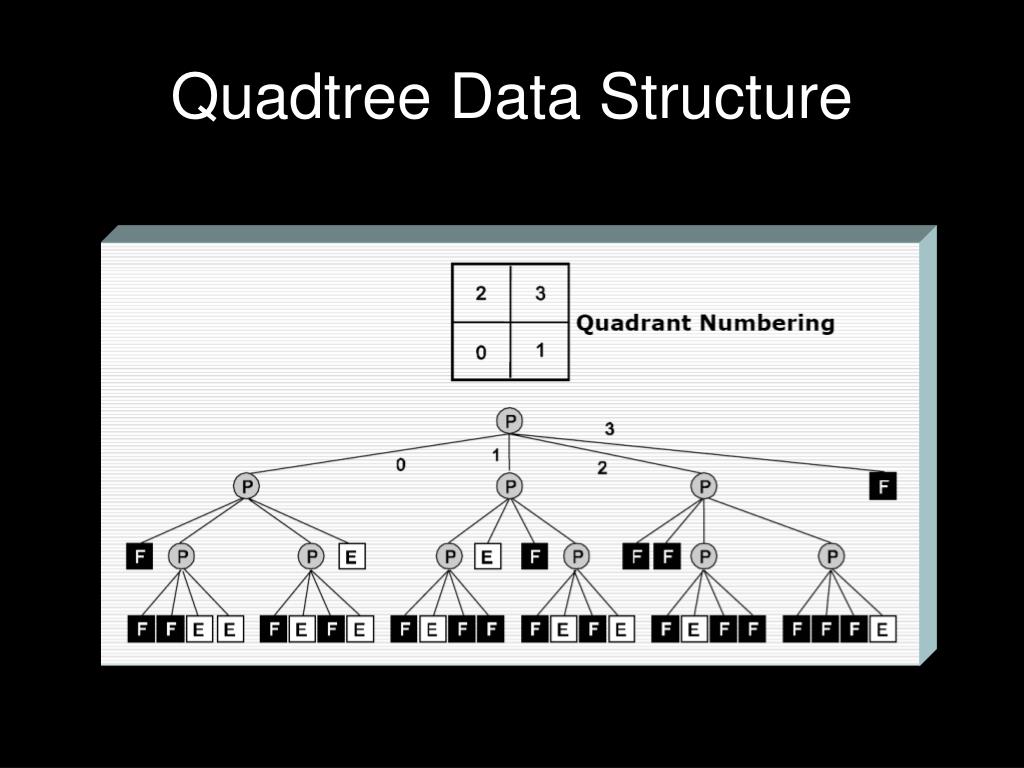 Quadtree Data Structure

| 2 | 3 |
|---|---|
| 0 | 1 |

Quadrant Numbering

P

0 1 2 3

P P P F

F P P E P E F P F F P P

F F E E F E F E F E F F F E F E F E F F F F F E